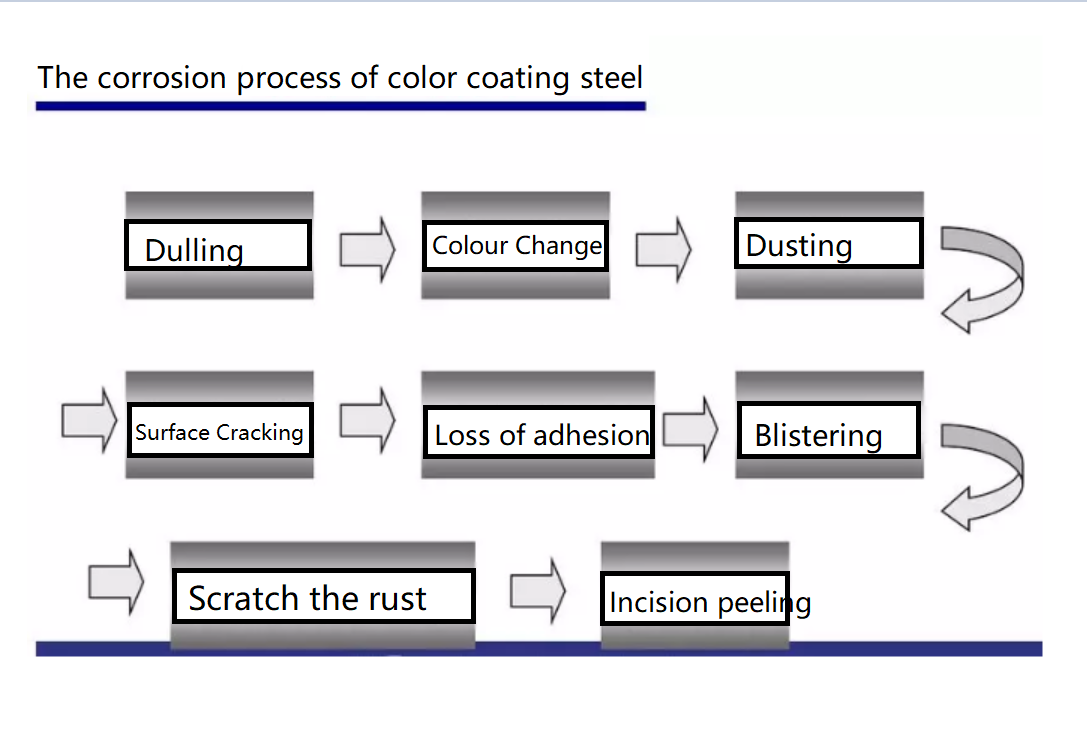 The corrosion process of color coating steel

Dulling

Colour Change

Dusting

Surface Cracking

Loss of adhesion

Blistering

Scratch the rust

Incision peeling